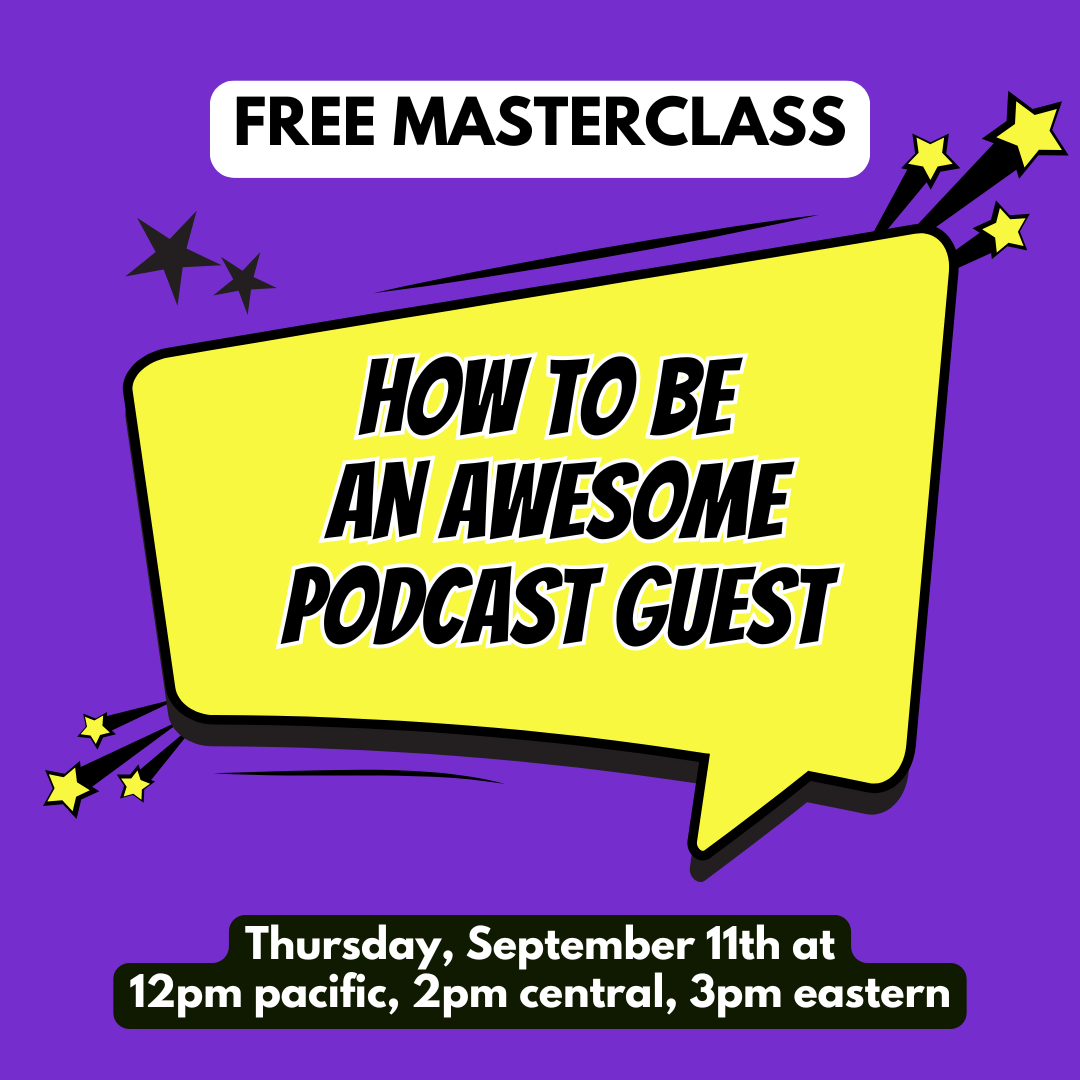 FREE MASTERCLASS

HOW TO BE AN AWESOME PODCAST GUEST

Thursday, September 11th at 12pm pacific, 2pm central, 3pm eastern